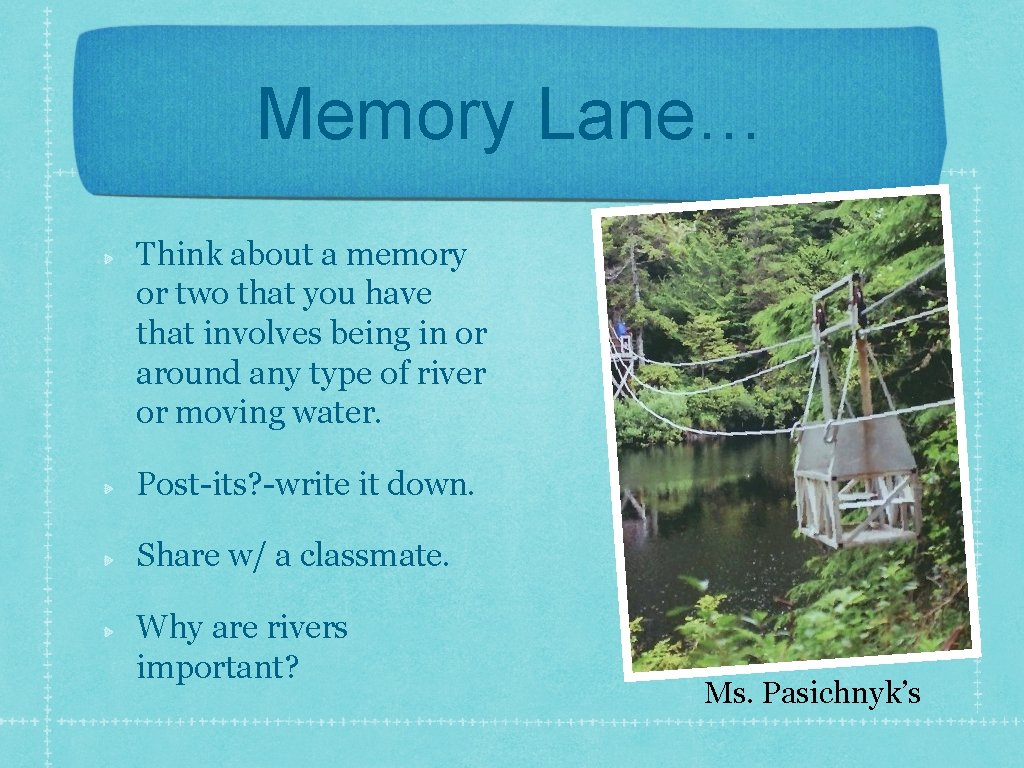 Memory Lane…

Think about a memory or two that you have that involves being in or around any type of river or moving water.

Post-its?-write it down.

Share w/ a classmate.

Why are rivers important?

Ms. Pasichnyk’s